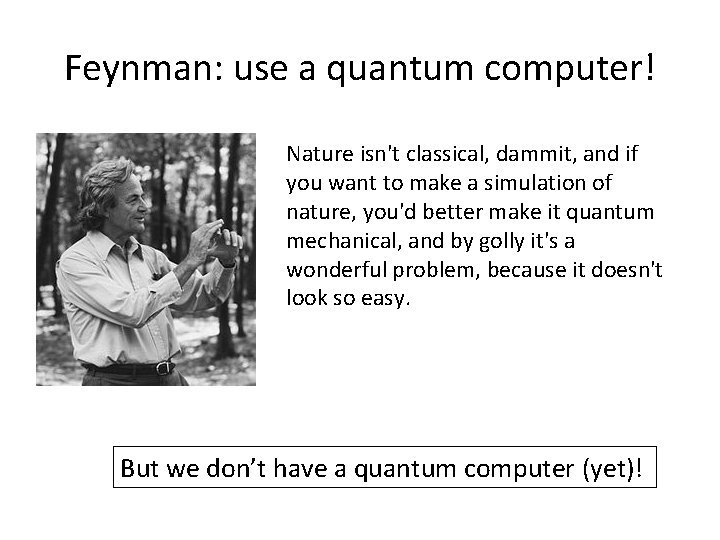 Feynman: use a quantum computer!

Nature isn't classical, dammit, and if you want to make a simulation of nature, you'd better make it quantum mechanical, and by golly it's a wonderful problem, because it doesn't look so easy.

But we don’t have a quantum computer (yet)!